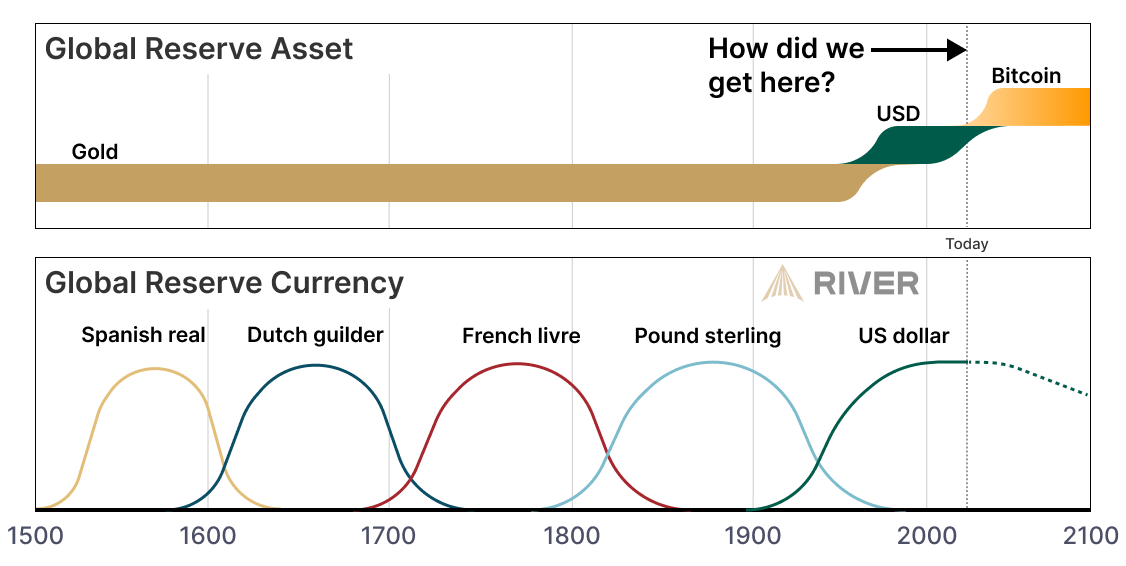 Global Reserve Asset

How did we get here?

Bitcoin

USD

Gold

Today

Global Reserve Currency

RIVER

Spanish real

Dutch guilder

French livre

Pound sterling

US dollar

1500 1600 1700 1800 1900 2000 2100